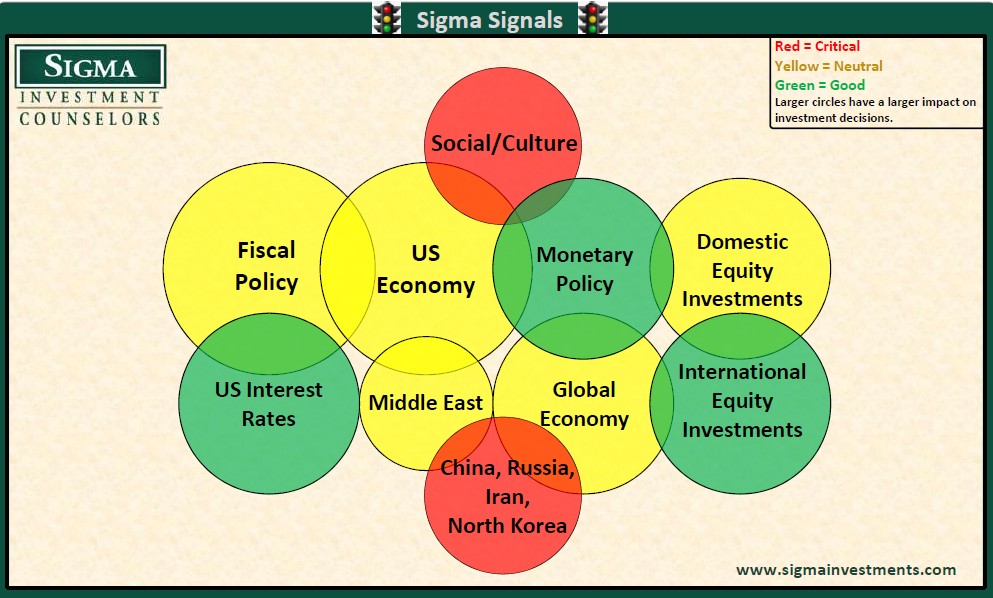 Sigma Signals

SIGMA
INVESTMENT
COUNSELORS

Red = Critical
Yellow = Neutral
Green = Good
Larger circles have a larger impact on investment decisions.

Social/Culture

Fiscal Policy

US Economy

Monetary Policy

Domestic Equity Investments

US Interest Rates

Middle East

Global Economy

International Equity Investments

China, Russia, Iran, North Korea

www.sigmainvestments.com